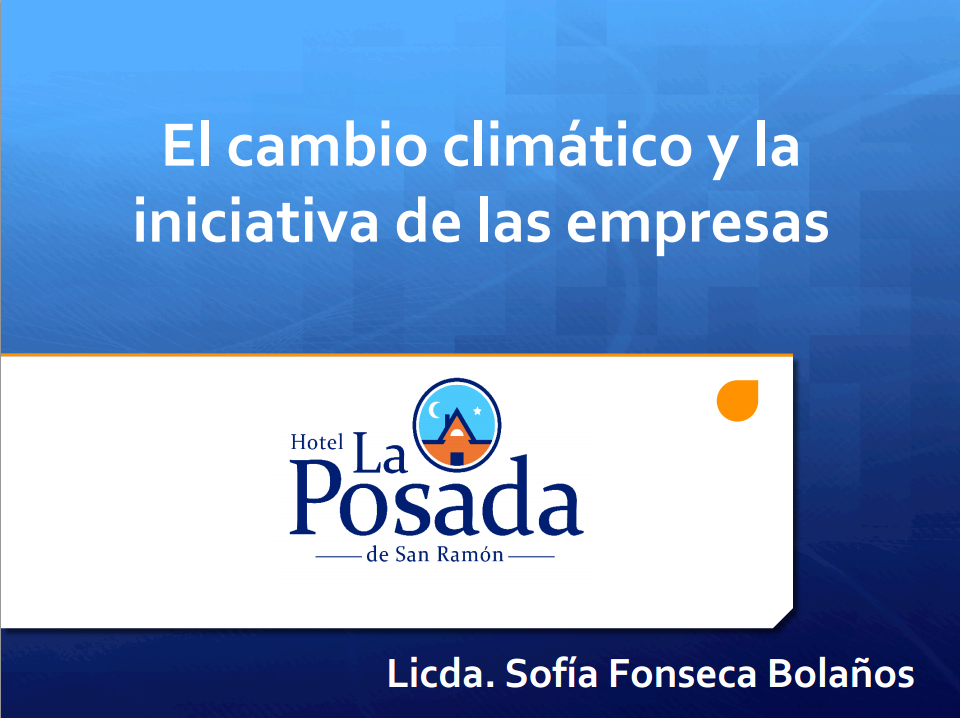 El cambio climático y la iniciativa de las empresas

Hotel La Posada
de San Ramón

Licda. Sofía Fonseca Bolaños